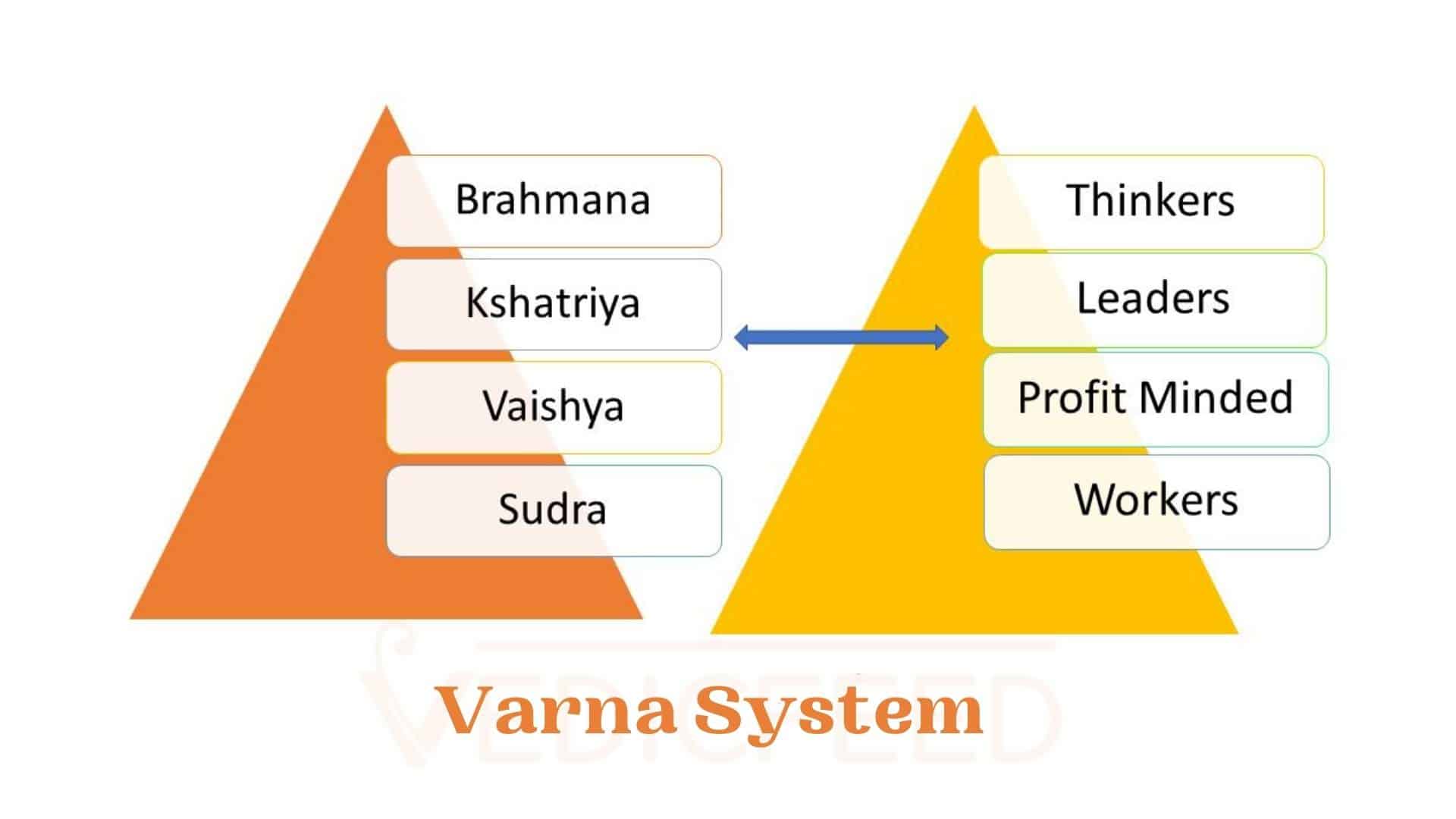 Brahmana
Kshatriya
Vaishya
Sudra

Thinkers
Leaders
Profit Minded
Workers

VEDICFEED

Varna System